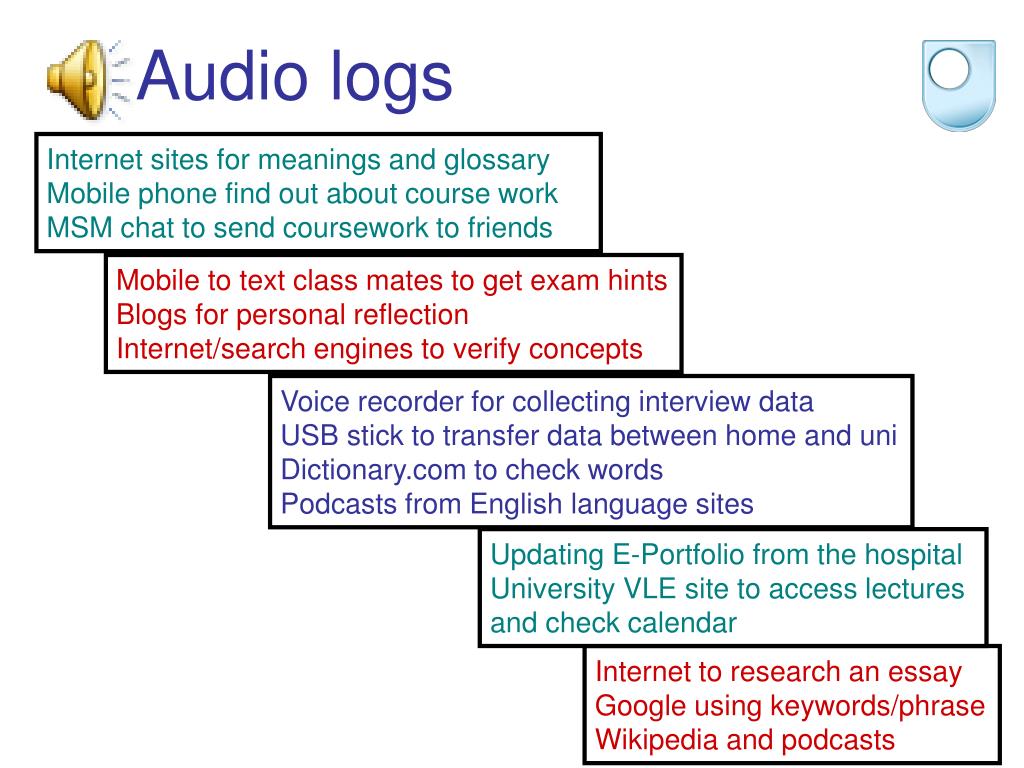 Audio logs

Internet sites for meanings and glossary
Mobile phone find out about course work
MSM chat to send coursework to friends

Mobile to text class mates to get exam hints
Blogs for personal reflection
Internet/search engines to verify concepts

Voice recorder for collecting interview data
USB stick to transfer data between home and uni
Dictionary.com to check words
Podcasts from English language sites

Updating E-Portfolio from the hospital
University VLE site to access lectures and check calendar

Internet to research an essay
Google using keywords/phrase
Wikipedia and podcasts